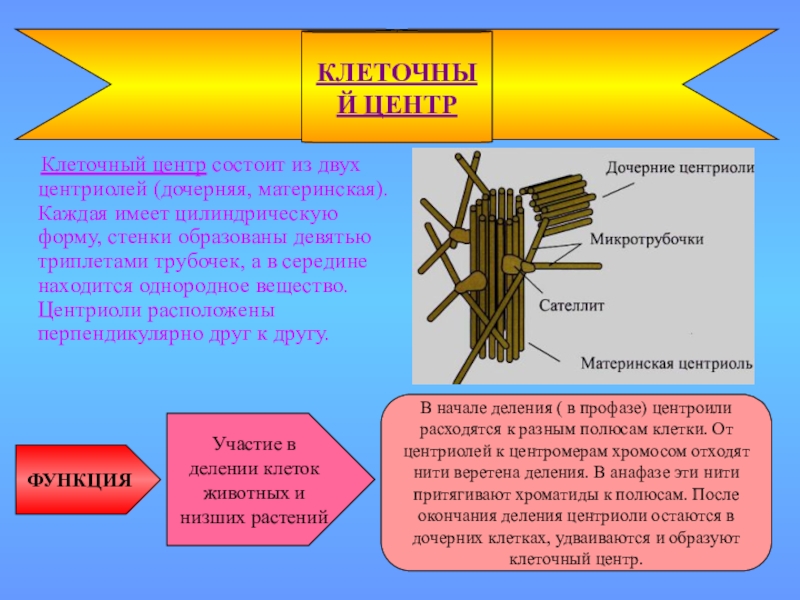 КЛЕТОЧНЫЙ ЦЕНТР

Клеточный центр состоит из двух центриолей (дочерняя, материнская). Каждая имеет цилиндрическую форму, стенки образованы девятью триплетами трубочек, а в середине находится однородное вещество. Центриоли расположены перпендикулярно друг к другу.

Дочерние центриоли

Микротрубочки

Сателлит

Материнская центриоль

ФУНКЦИЯ

Участие в делении клеток животных и низших растений

В начале деления ( в профазе) центроили расходятся к разным полюсам клетки. От центриолей к центромерам хромосом отходят нити веретена деления. В анафазе эти нити притягивают хроматиды к полюсам. После окончания деления центриоли остаются в дочерних клетках, удваиваются и образуют клеточный центр.